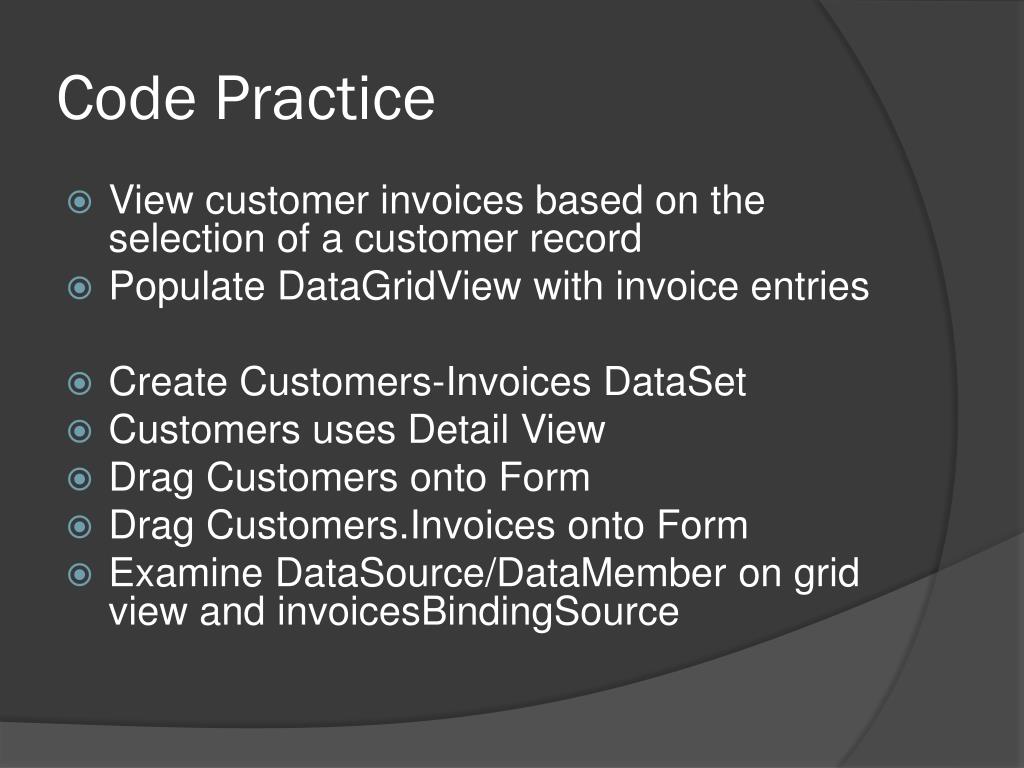 Code Practice

View customer invoices based on the selection of a customer record
Populate DataGridView with invoice entries

Create Customers-Invoices DataSet
Customers uses Detail View
Drag Customers onto Form
Drag Customers.Invoices onto Form
Examine DataSource/DataMember on grid view and invoicesBindingSource